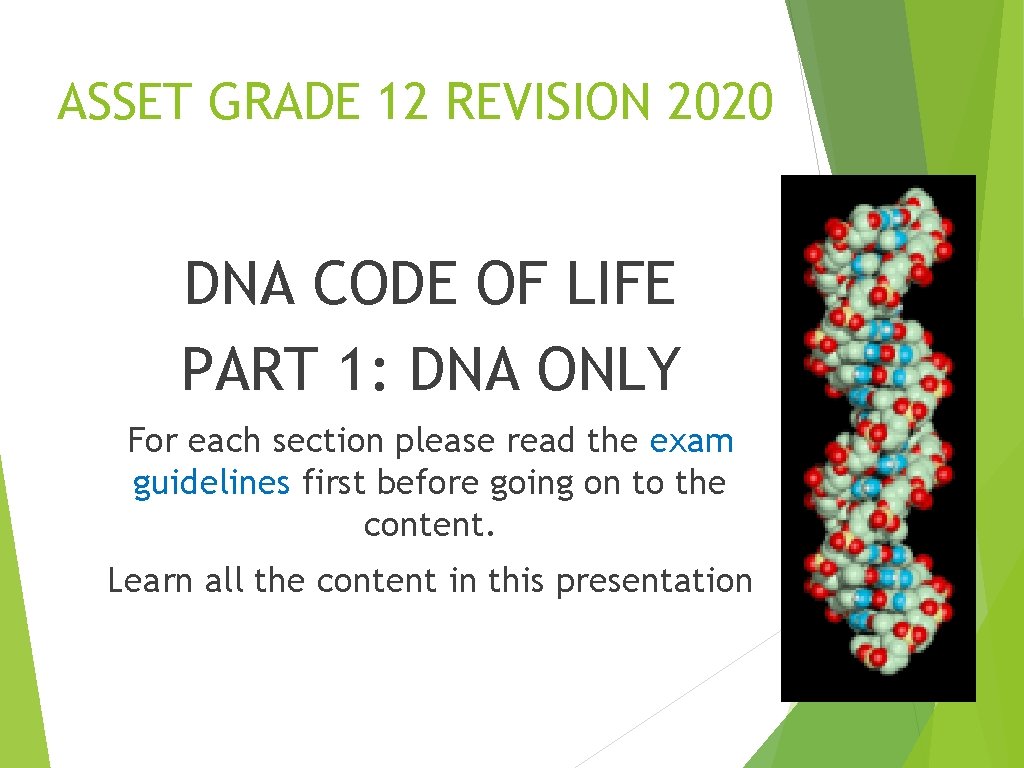 ASSET GRADE 12 REVISION 2020

DNA CODE OF LIFE
PART 1: DNA ONLY

For each section please read the exam guidelines first before going on to the content.

Learn all the content in this presentation